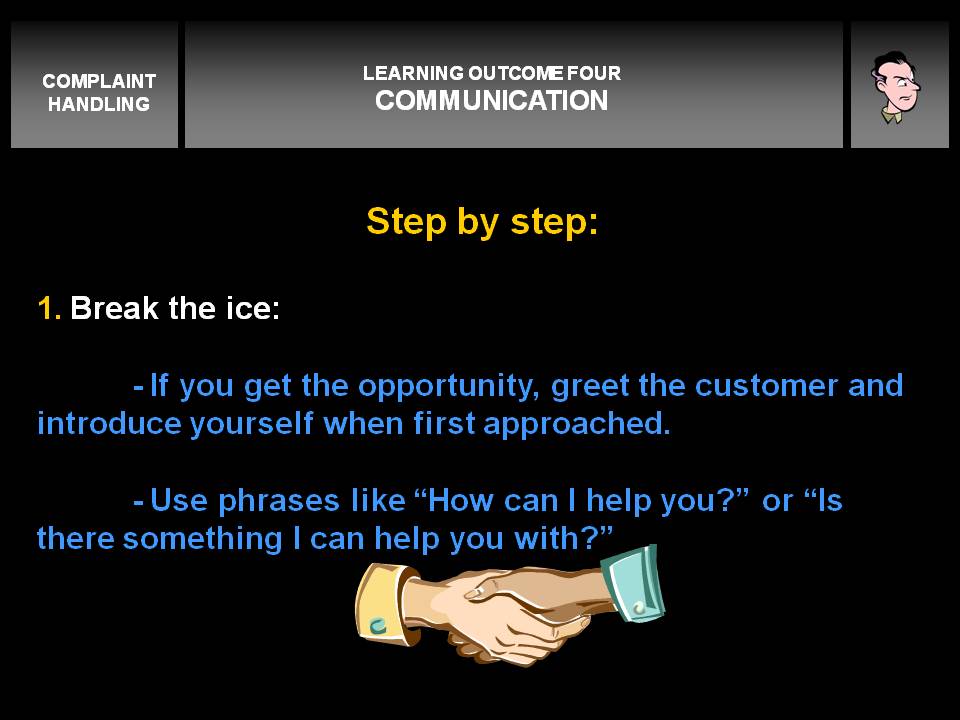 COMPLAINT HANDLING

LEARNING OUTCOME FOUR
COMMUNICATION

Step by step:

1. Break the ice:

- If you get the opportunity, greet the customer and introduce yourself when first approached.

- Use phrases like “How can I help you?” or “Is there something I can help you with?”